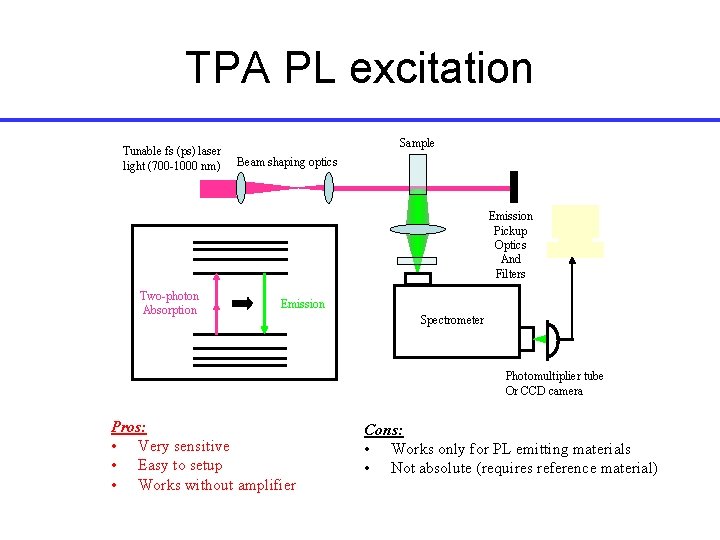 TPA PL excitation

Tunable fs (ps) laser light (700-1000 nm)

Beam shaping optics

Sample

Emission Pickup Optics And Filters

Two-photon Absorption

Emission

Spectrometer

Photomultiplier tube Or CCD camera

Pros:
• Very sensitive
• Easy to setup
• Works without amplifier

Cons:
• Works only for PL emitting materials
• Not absolute (requires reference material)